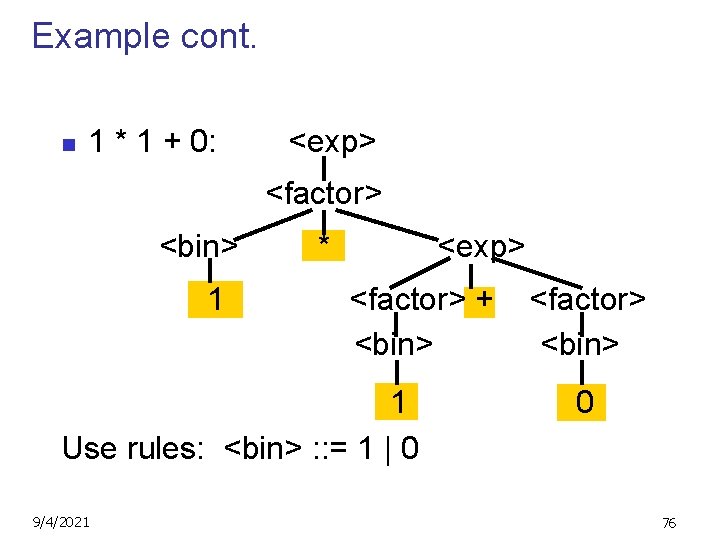 Example cont.

1 * 1 + 0:

<exp>

<factor>

<bin>

*

<exp>

1

<factor>

+

<factor>

<bin>

<bin>

1

0

Use rules: <bin> ::= 1 | 0

9/4/2021

76